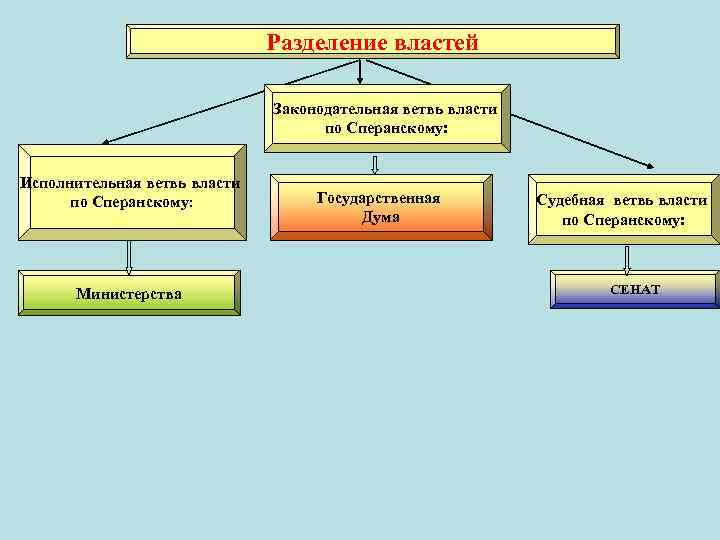 Разделение властей

Законодательная ветвь власти по Сперанскому:

Исполнительная ветвь власти по Сперанскому:

Государственная Дума

Судебная ветвь власти по Сперанскому:

Министерства

СЕНАТ